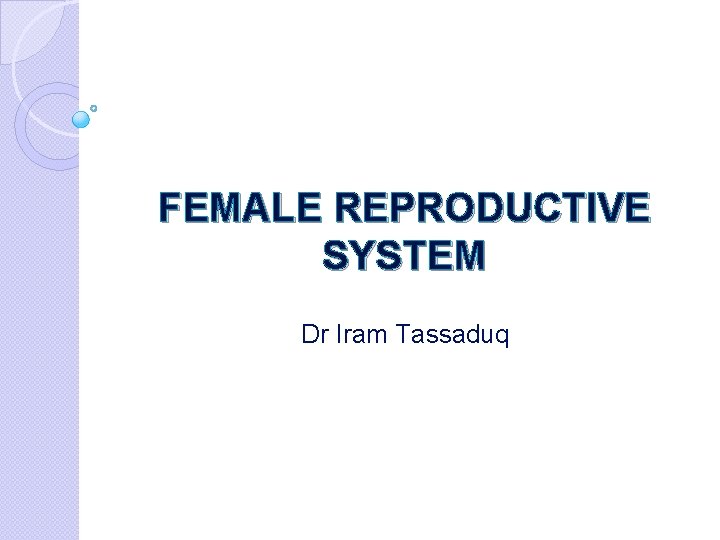 FEMALE REPRODUCTIVE SYSTEM

Dr Iram Tassaduq